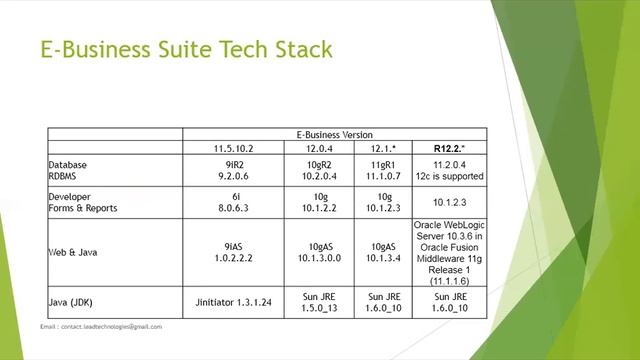 E-Business Suite Tech Stack

| | E-Business Version | | | |
|---|---|---|---|---|
| | 11.5.10.2 | 12.0.4 | 12.1.* | R12.2.* |
| Database RDBMS | 9iR2 9.2.0.6 | 10gR2 10.2.0.4 | 11gR1 11.1.0.7 | 11.2.0.4 12c is supported |
| Developer Forms & Reports | 6i 8.0.6.3 | 10g 10.1.2.2 | 10g 10.1.2.3 | 10.1.2.3 |
| Web & Java | 9iAS 1.0.2.2.2 | 10gAS 10.1.3.0.0 | 10gAS 10.1.3.4 | Oracle WebLogic Server 10.3.6 in Oracle Fusion Middleware 11g Release 1 (11.1.1.6) |
| Java (JDK) | Jinitiator 1.3.1.24 | Sun JRE 1.5.0_13 | Sun JRE 1.6.0_10 | Sun JRE 1.6.0_10 |

Email : contact.leadtechnologies@gmail.com